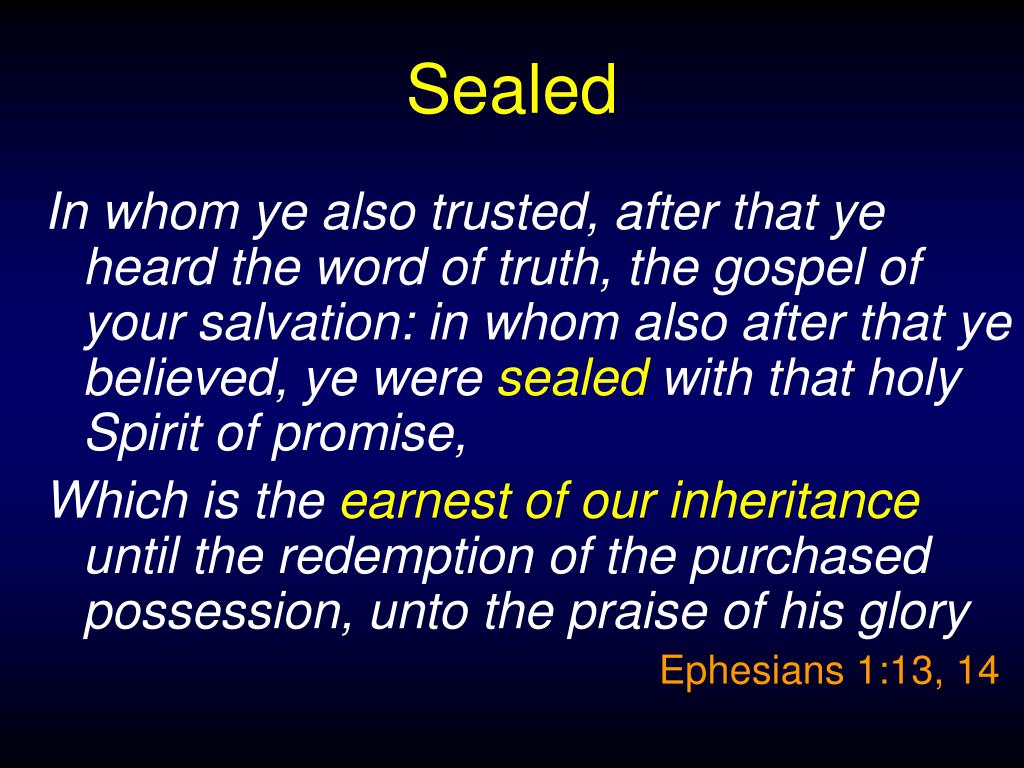 Sealed

In whom ye also trusted, after that ye heard the word of truth, the gospel of your salvation: in whom also after that ye believed, ye were sealed with that holy Spirit of promise,

Which is the earnest of our inheritance until the redemption of the purchased possession, unto the praise of his glory

Ephesians 1:13, 14